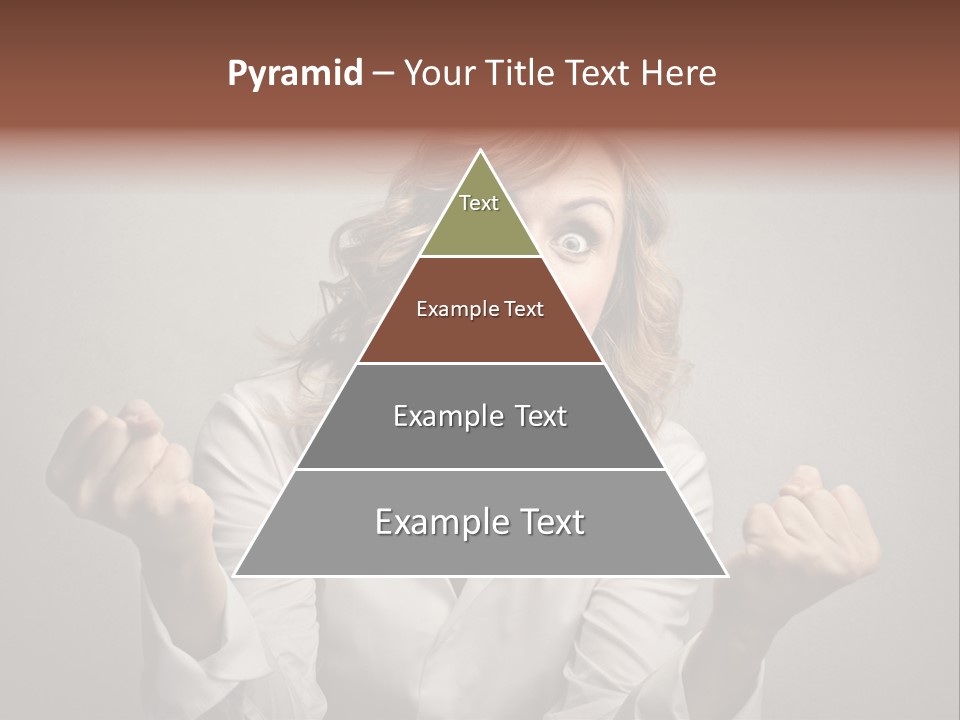 Pyramid – Your Title Text Here

Text

Example Text

Example Text

Example Text